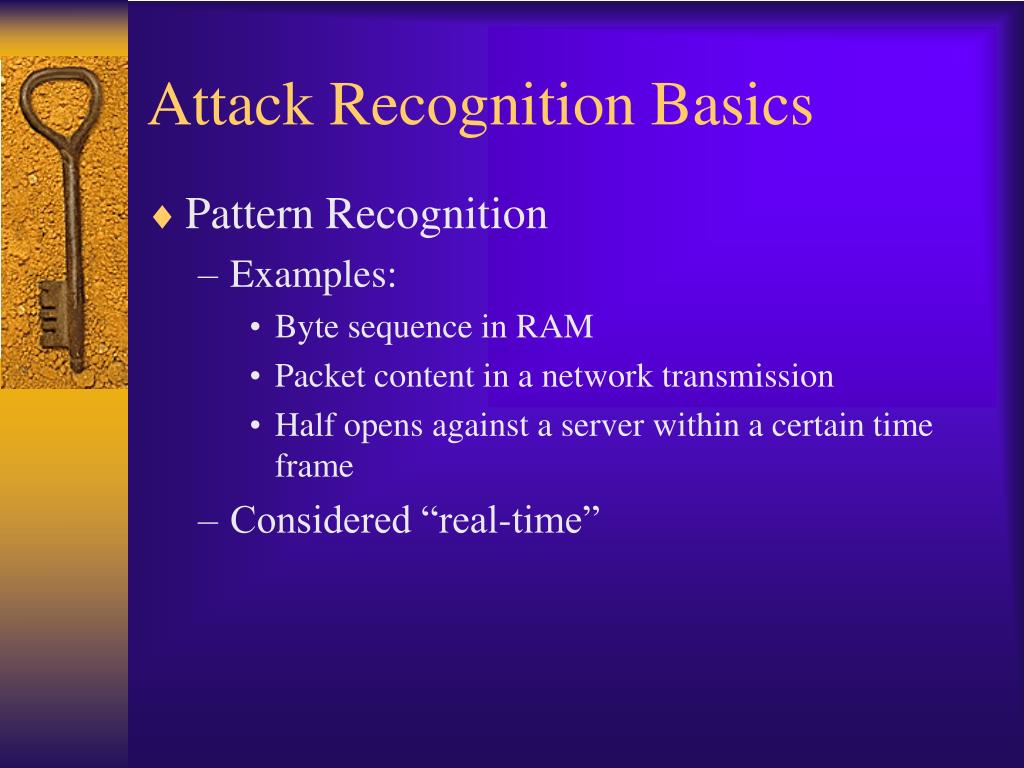 Attack Recognition Basics

♦ Pattern Recognition

– Examples:

• Byte sequence in RAM

• Packet content in a network transmission

• Half opens against a server within a certain time frame

– Considered “real-time”